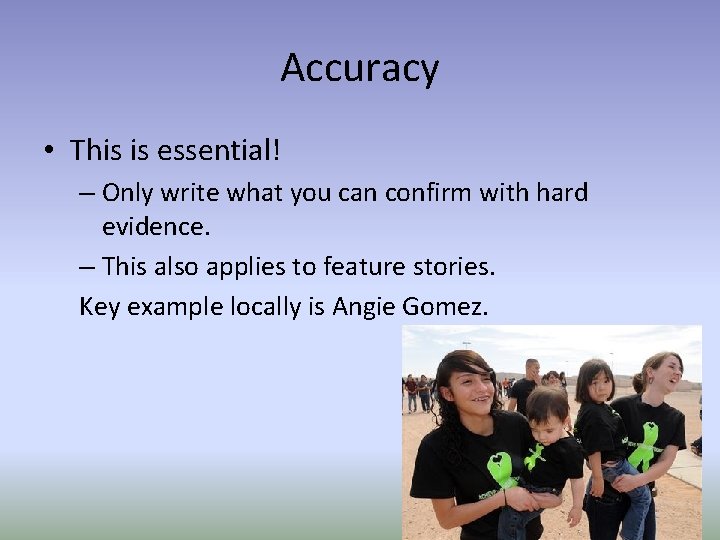 Accuracy

• This is essential!
– Only write what you can confirm with hard evidence.
– This also applies to feature stories.
Key example locally is Angie Gomez.